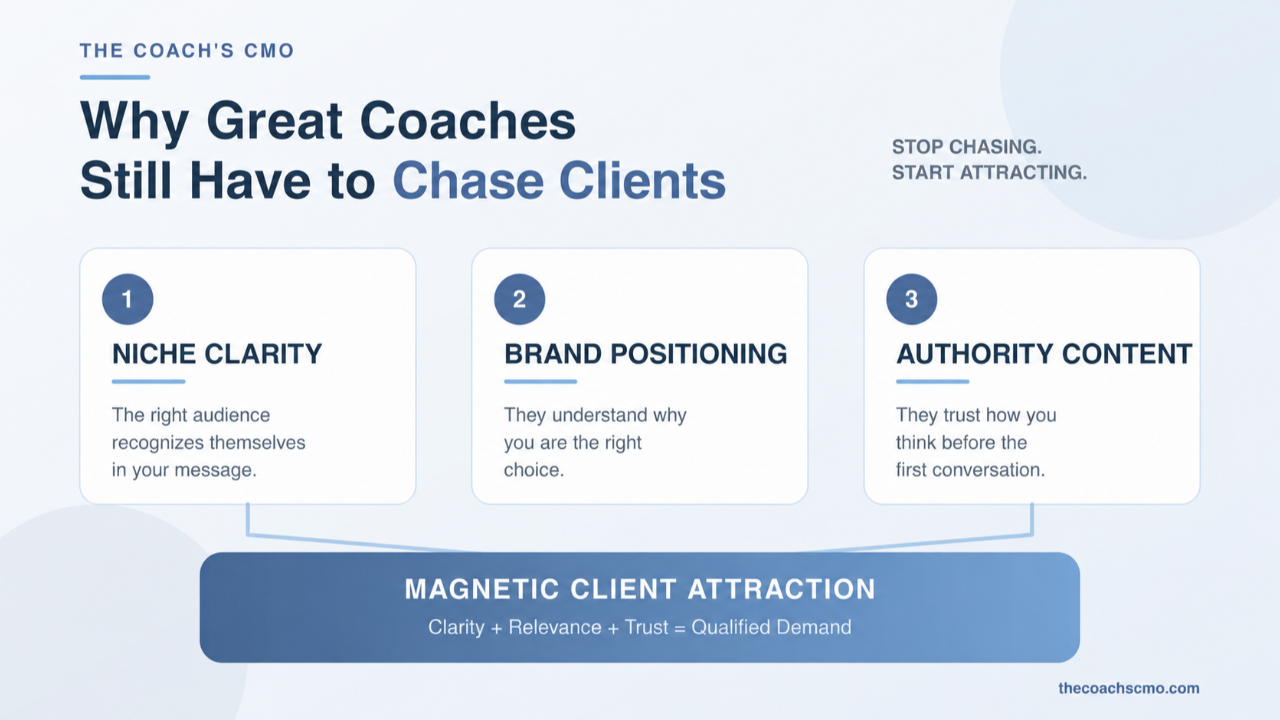 THE COACH'S CMO

Why Great Coaches Still Have to Chase Clients

STOP CHASING.
START ATTRACTING.

1
NICHE CLARITY
The right audience recognizes themselves in your message.

2
BRAND POSITIONING
They understand why you are the right choice.

3
AUTHORITY CONTENT
They trust how you think before the first conversation.

MAGNETIC CLIENT ATTRACTION
Clarity + Relevance + Trust = Qualified Demand

thecoachscmo.com